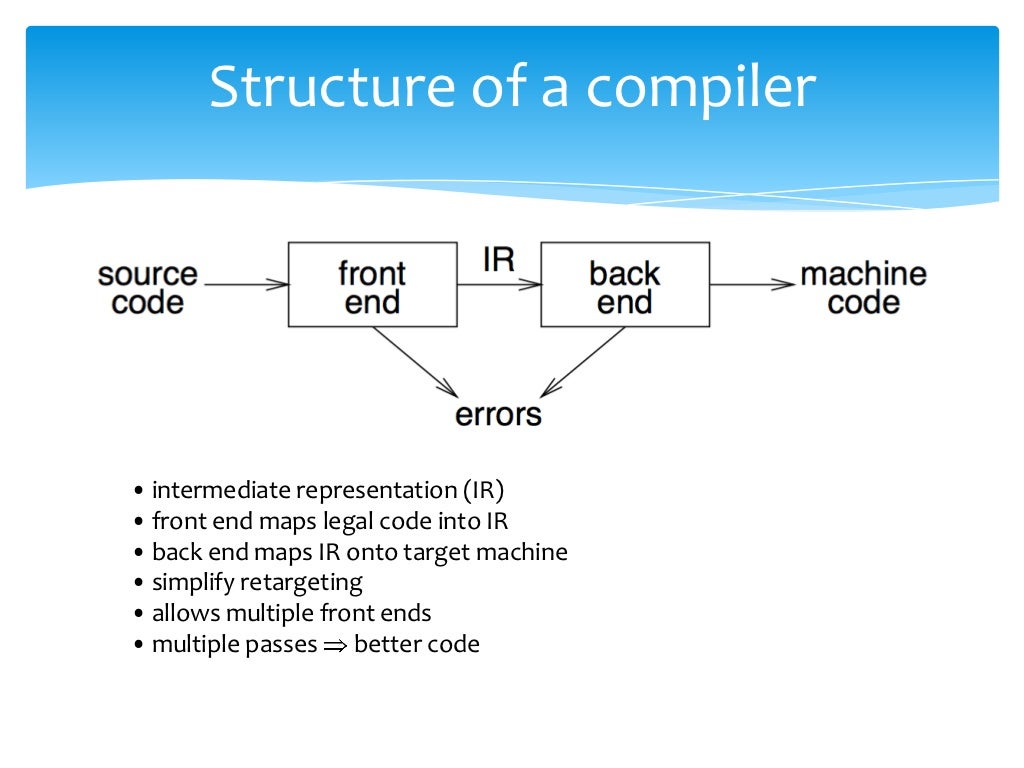 Structure of a compiler

source code

front end

IR

back end

machine code

errors

• intermediate representation (IR)
• front end maps legal code into IR
• back end maps IR onto target machine
• simplify retargeting
• allows multiple front ends
• multiple passes $\Rightarrow$ better code